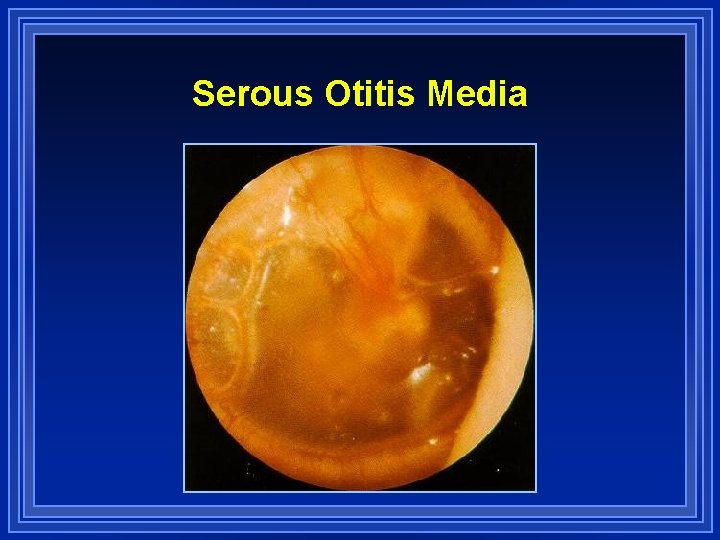 Serous Otitis Media